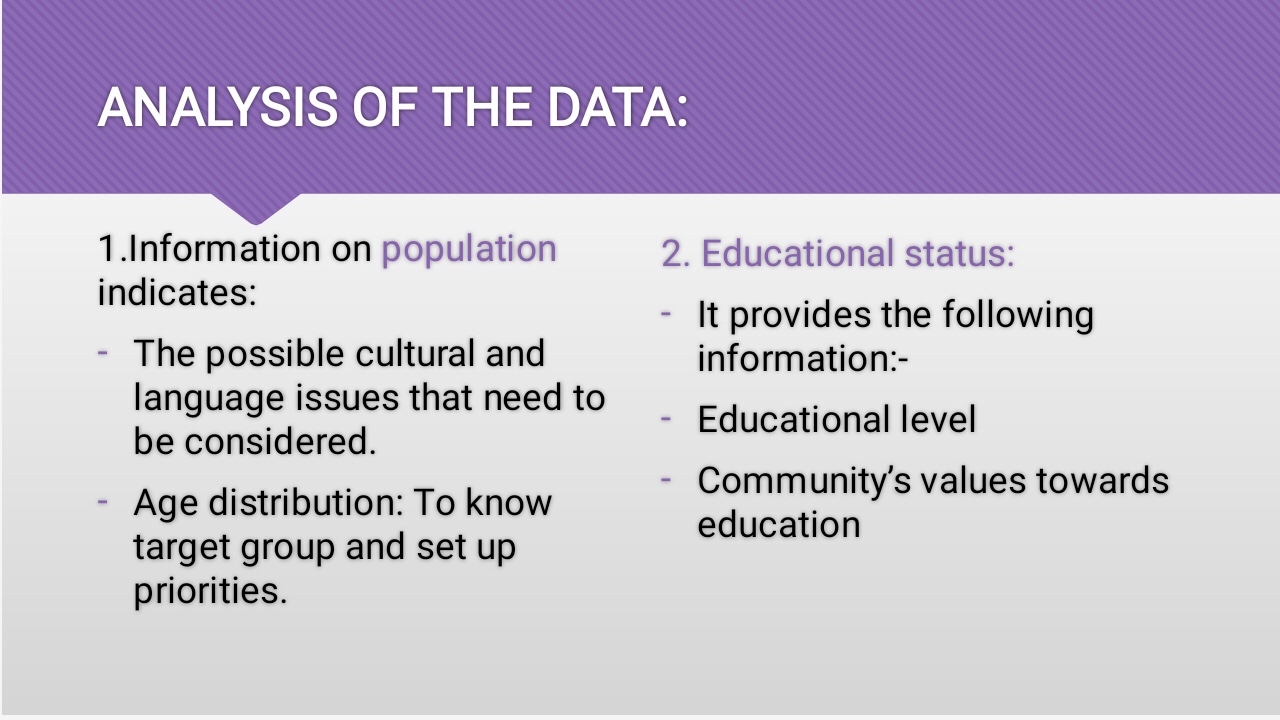 ANALYSIS OF THE DATA:

1.Information on population indicates:

- The possible cultural and language issues that need to be considered.

- Age distribution: To know target group and set up priorities.

2. Educational status:

- It provides the following information:-

- Educational level

- Community's values towards education